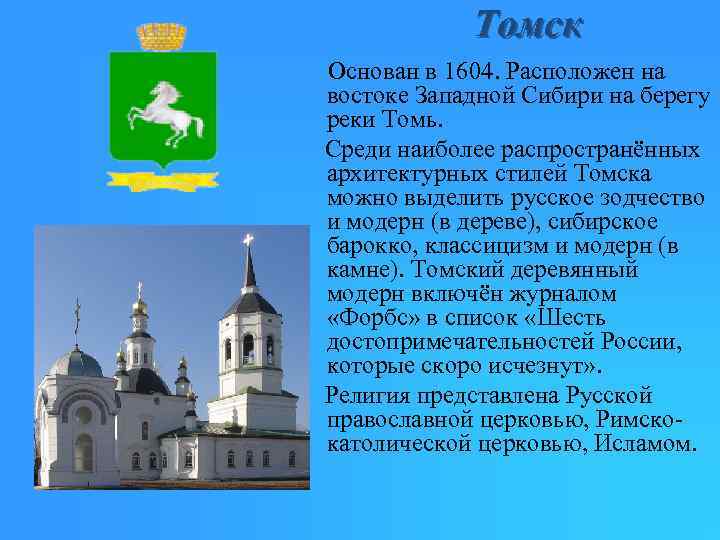 Томск

Основан в 1604. Расположен на востоке Западной Сибири на берегу реки Томь.

Среди наиболее распространённых архитектурных стилей Томска можно выделить русское зодчество и модерн (в дереве), сибирское барокко, классицизм и модерн (в камне). Томский деревянный модерн включён журналом «Форбс» в список «Шесть достопримечательностей России, которые скоро исчезнут».

Религия представлена Русской православной церковью, Римско-католической церковью, Исламом.